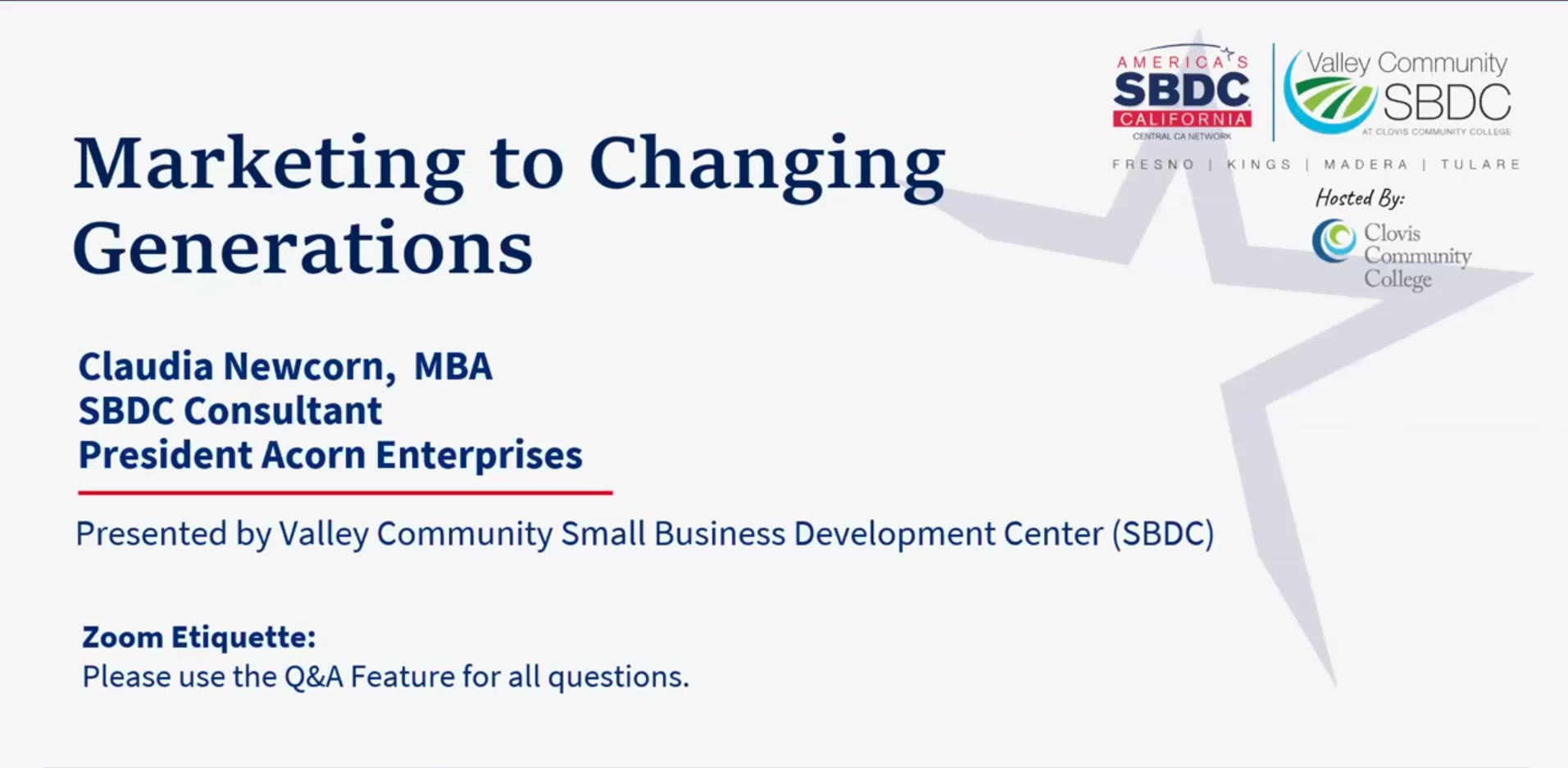 AMERICA'S SBDC CALIFORNIA CENTRAL CA NETWORK

Valley Community SBDC AT CLOVIS COMMUNITY COLLEGE

FRESNO | KINGS | MADERA | TULARE

Hosted By:

Clovis Community College

Marketing to Changing Generations

Claudia Newcorn, MBA
SBDC Consultant
President Acorn Enterprises

Presented by Valley Community Small Business Development Center (SBDC)

Zoom Etiquette:
Please use the Q&A Feature for all questions.